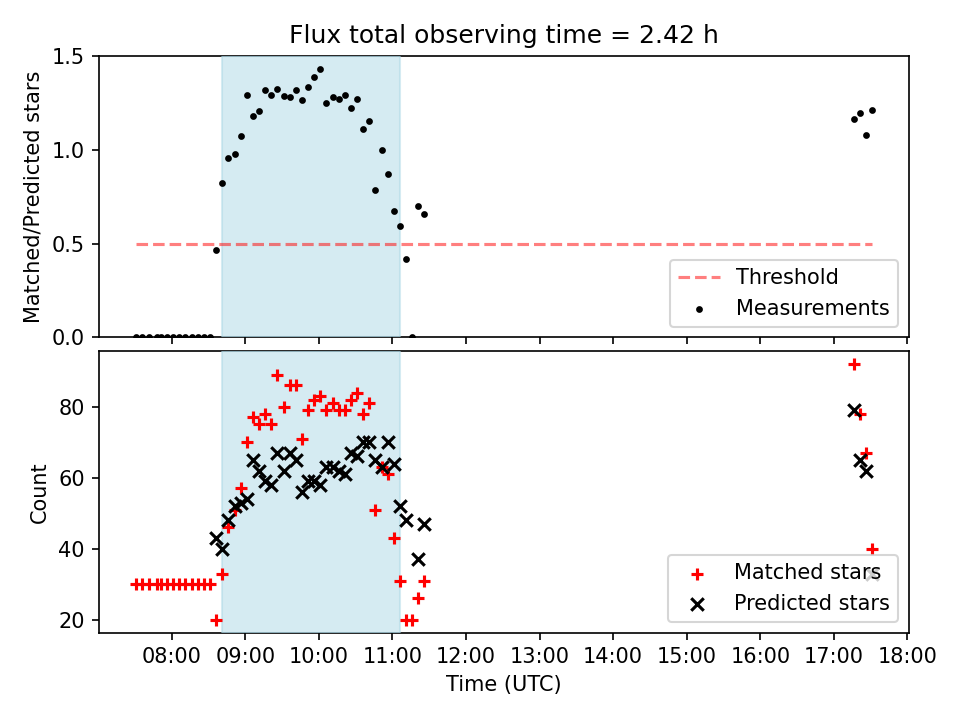 Flux total observing time = 2.42 h

Matched/Predicted stars

1.5
1.0
0.5
0.0

Threshold
Measurements

Count

80
60
40
20

Matched stars
Predicted stars

08:00 09:00 10:00 11:00 12:00 13:00 14:00 15:00 16:00 17:00 18:00
Time (UTC)